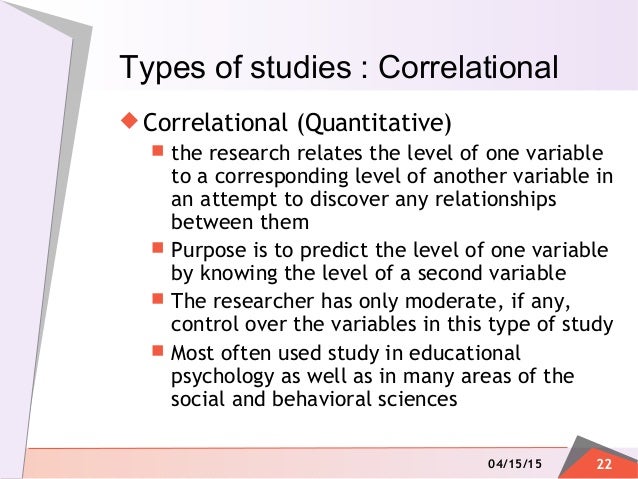 Types of studies : Correlational

Correlational (Quantitative)

the research relates the level of one variable to a corresponding level of another variable in an attempt to discover any relationships between them

Purpose is to predict the level of one variable by knowing the level of a second variable

The researcher has only moderate, if any, control over the variables in this type of study

Most often used study in educational psychology as well as in many areas of the social and behavioral sciences

04/15/15

22